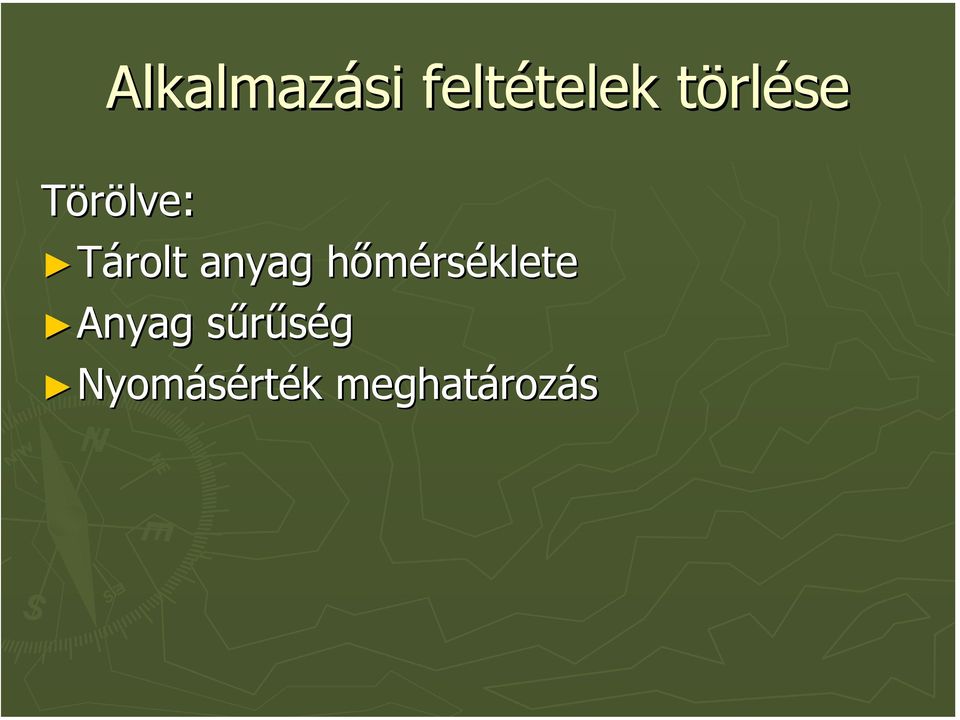 Alkalmazási feltételek törlése

Törölve:

►Tárolt anyag hőmérséklete

►Anyag sűrűség

►Nyomásérték meghatározás